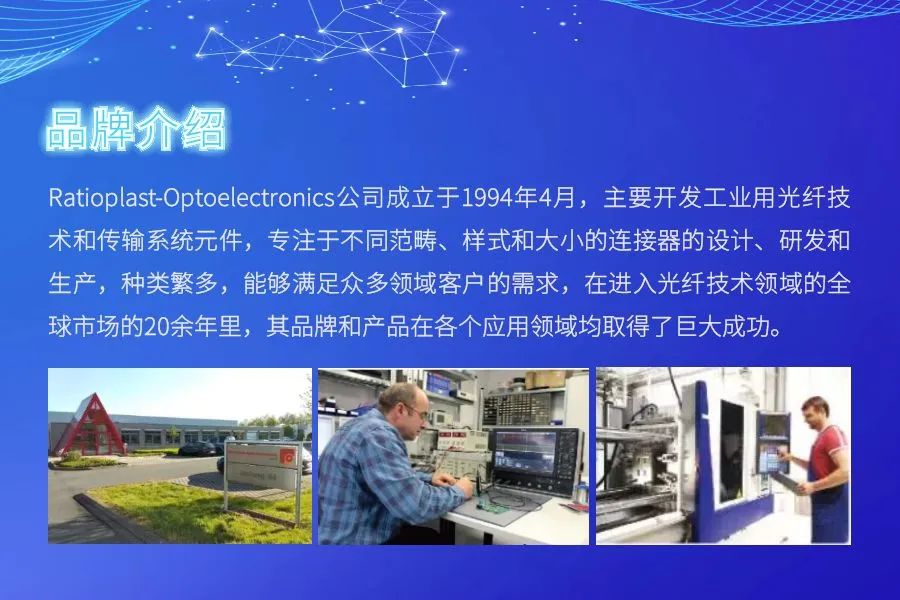 品牌介绍

Ratioplast-Optoelectronics公司成立于1994年4月，主要开发工业用光纤技术和传输系统元件，专注于不同范畴、样式和大小的连接器的设计、研发和生产，种类繁多，能够满足众多领域客户的需求，在进入光纤技术领域的全球市场的20余年里，其品牌和产品在各个应用领域均取得了巨大成功。